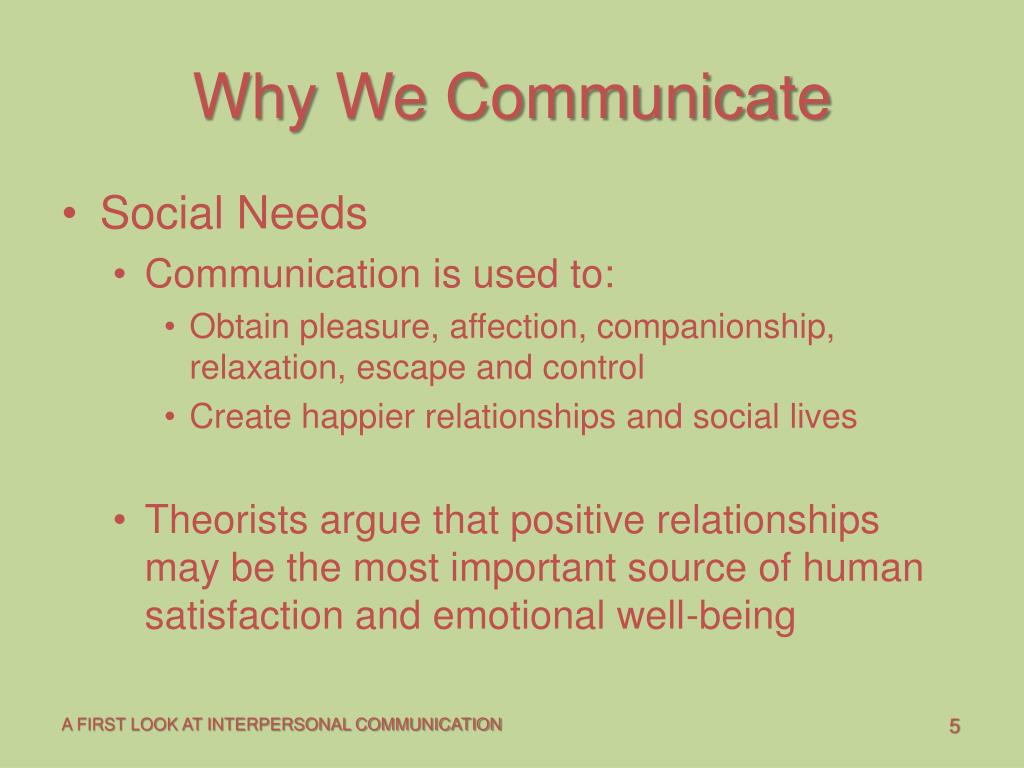 Why We Communicate

• Social Needs
  • Communication is used to:
    • Obtain pleasure, affection, companionship, relaxation, escape and control
    • Create happier relationships and social lives
  • Theorists argue that positive relationships may be the most important source of human satisfaction and emotional well-being

A FIRST LOOK AT INTERPERSONAL COMMUNICATION

5